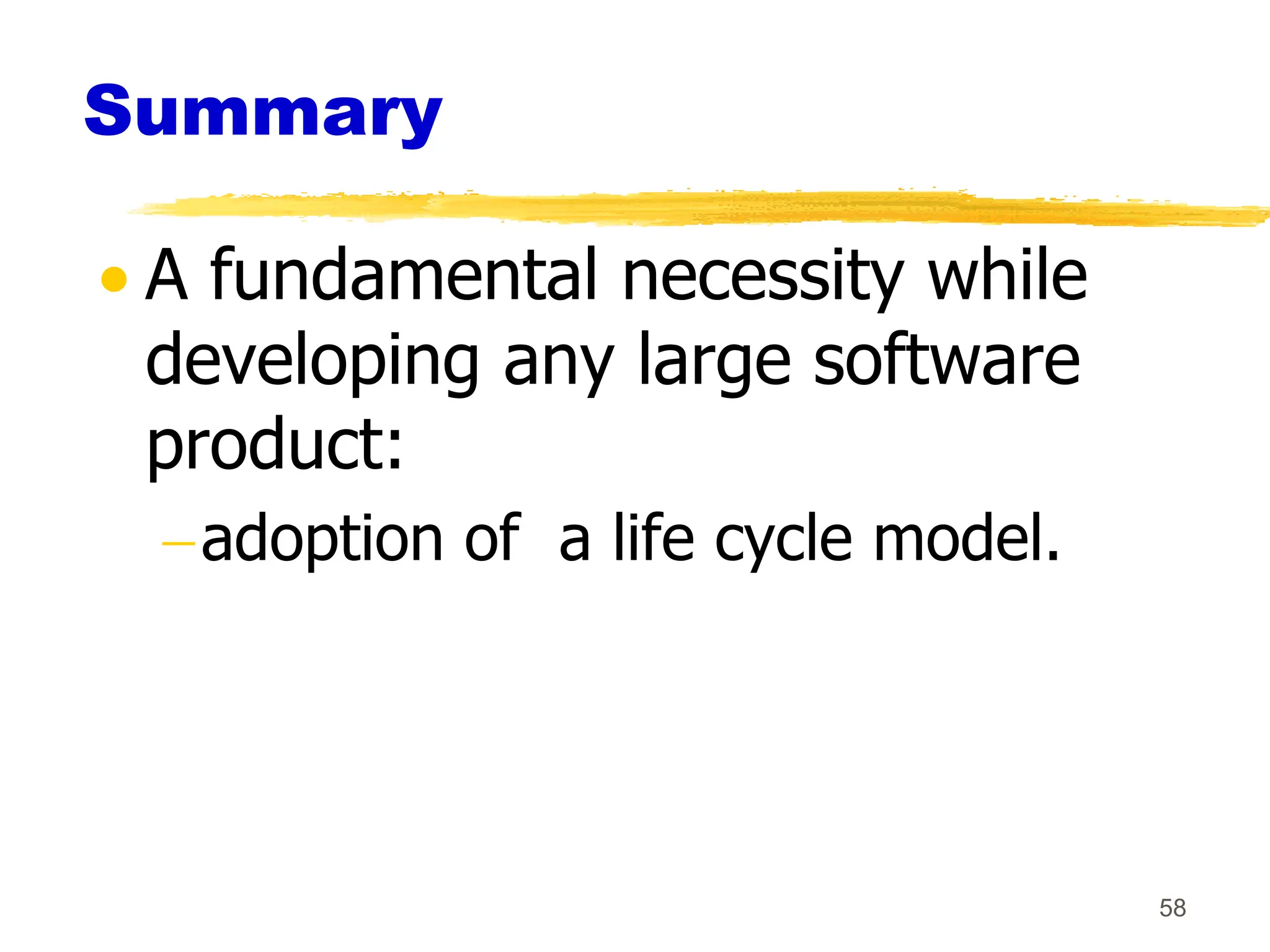 Summary

• A fundamental necessity while developing any large software product:

– adoption of  a life cycle model.

58